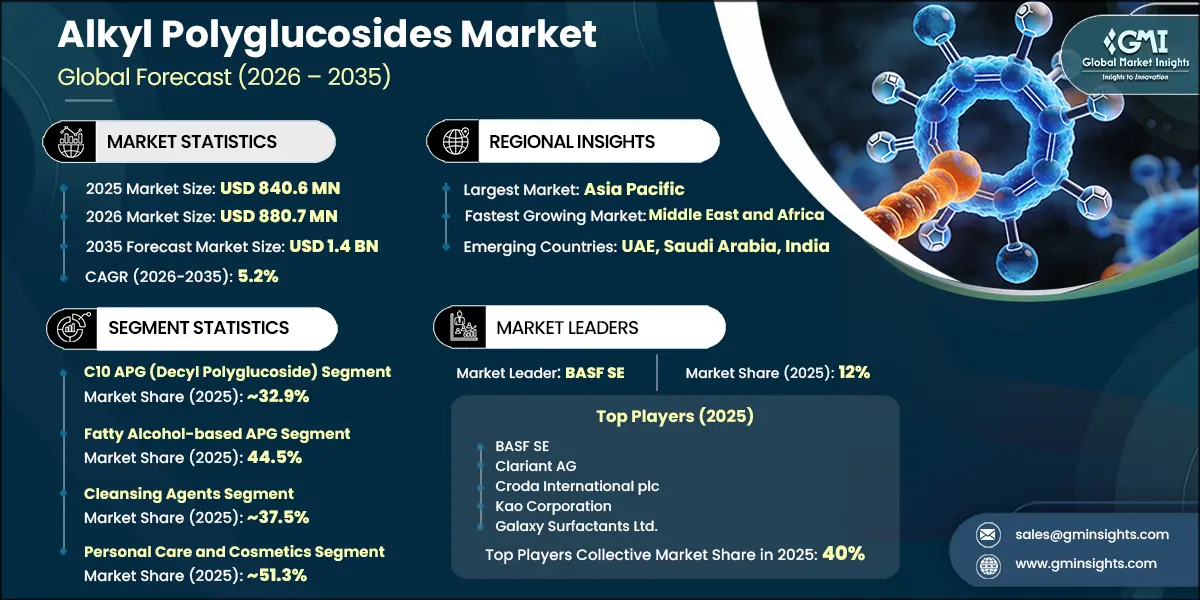 Alkyl Polyglucosides Market
Global Forecast (2026 – 2035)

GMI Global Market Insights
Insights to Innovation

MARKET STATISTICS

2025 Market Size: USD 840.6 MN
2026 Market Size: USD 880.7 MN
2035 Forecast Market Size: USD 1.4 BN
CAGR (2026-2035): 5.2%

REGIONAL INSIGHTS

Largest Market: Asia Pacific
Fastest Growing Market: Middle East and Africa
Emerging Countries: UAE, Saudi Arabia, India

SEGMENT STATISTICS

C10 APG (Decyl Polyglucoside) Segment
Market Share (2025): ~32.9%

Fatty Alcohol-based APG Segment
Market Share (2025): 44.5%

Cleansing Agents Segment
Market Share (2025): ~37.5%

Personal Care and Cosmetics Segment
Market Share (2025): ~51.3%

MARKET LEADERS

Market Leader: BASF SE
Market Share (2025): 12%

Top Players (2025)
BASF SE
Clariant AG
Croda International plc
Kao Corporation
Galaxy Surfactants Ltd.
Top Players Collective Market Share in 2025: 40%

sales@gminsights.com
www.gminsights.com